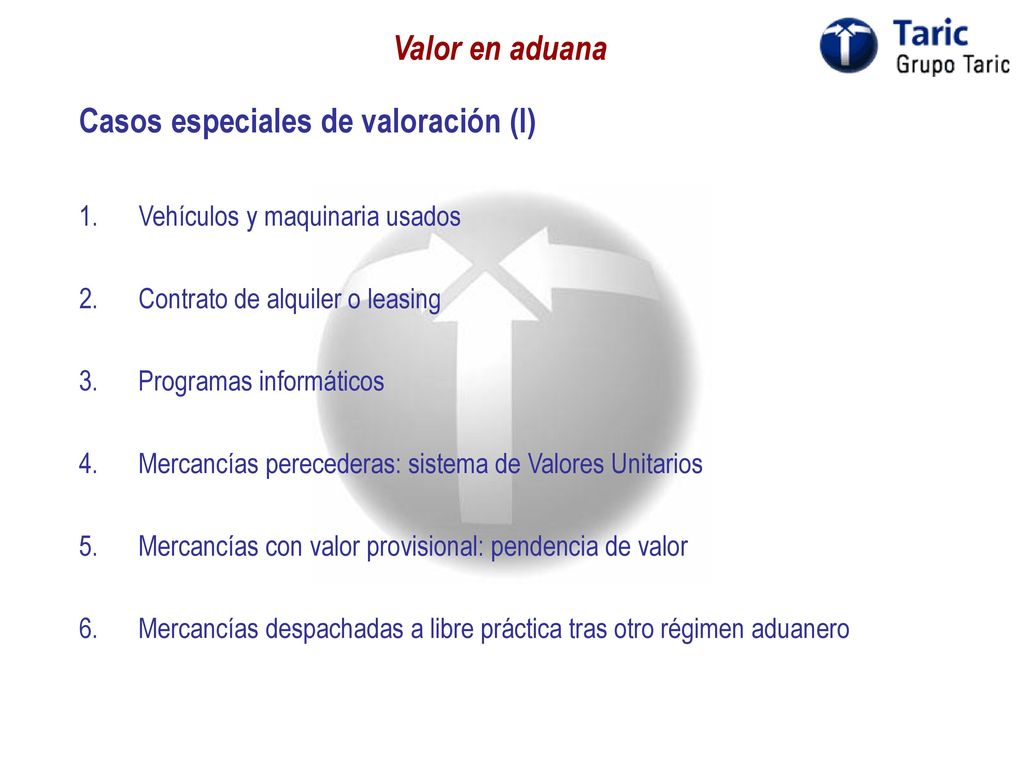 Valor en aduana

Taric
Grupo Taric

Casos especiales de valoración (I)

1. Vehículos y maquinaria usados

2. Contrato de alquiler o leasing

3. Programas informáticos

4. Mercancías perecederas: sistema de Valores Unitarios

5. Mercancías con valor provisional: pendencia de valor

6. Mercancías despachadas a libre práctica tras otro régimen aduanero